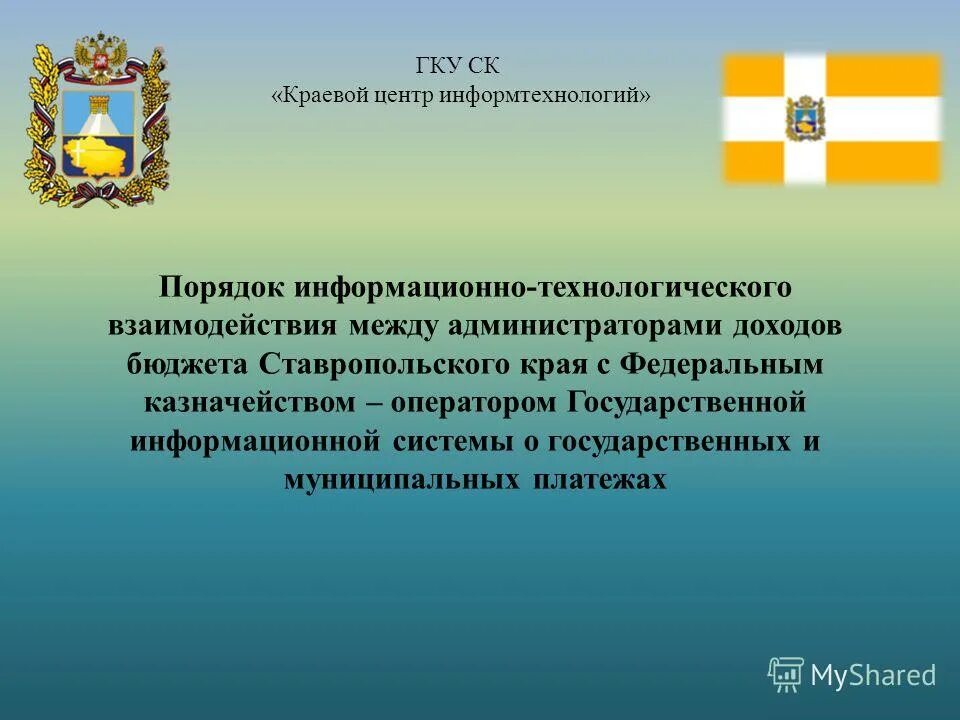 ГКУ СК
«Краевой центр информтехнологий»

Порядок информационно-технологического взаимодействия между администраторами доходов бюджета Ставропольского края с Федеральным казначейством – оператором Государственной информационной системы о государственных и муниципальных платежах

MyShared